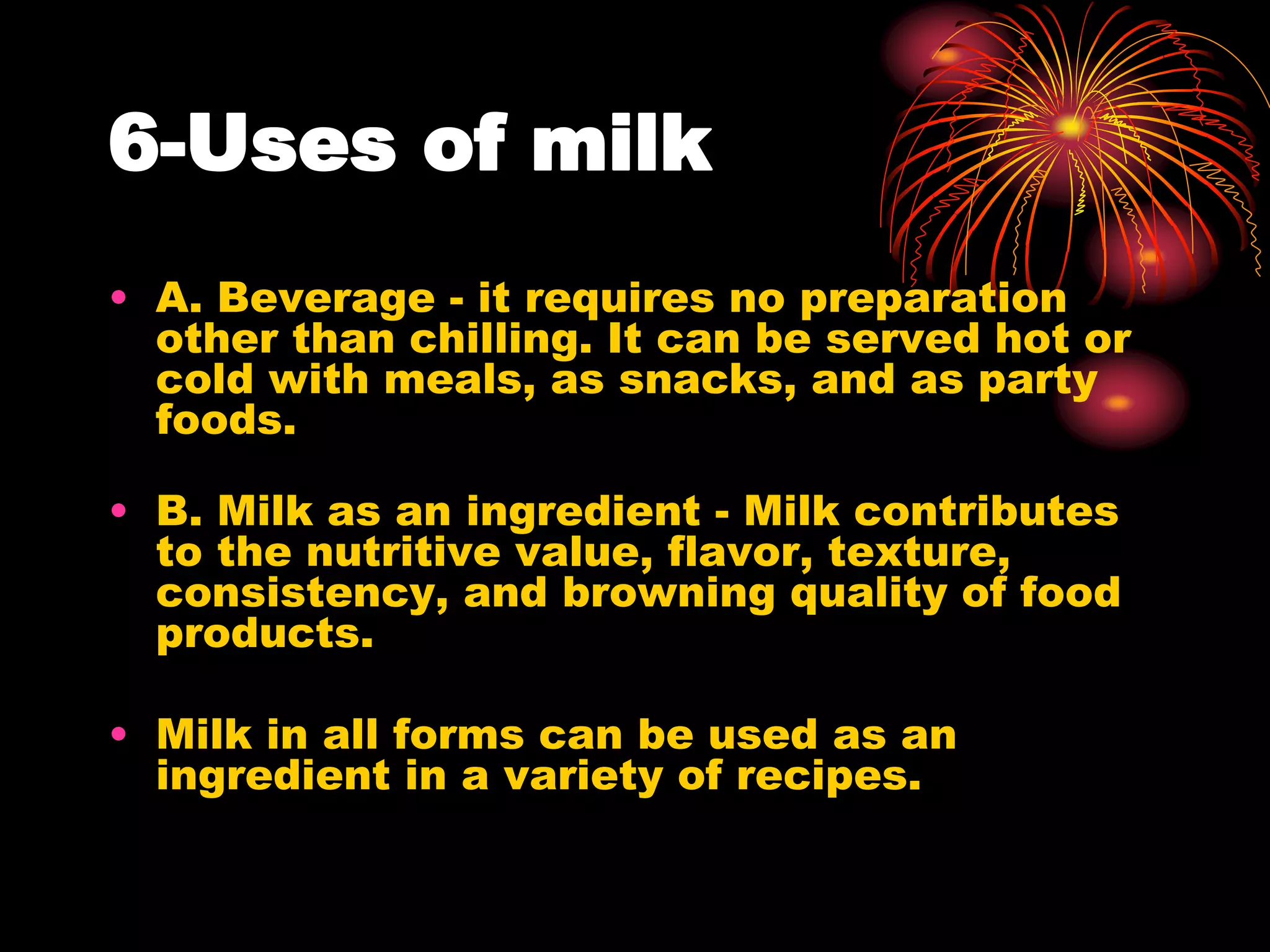 6-Uses of milk

• A. Beverage - it requires no preparation other than chilling. It can be served hot or cold with meals, as snacks, and as party foods.

• B. Milk as an ingredient - Milk contributes to the nutritive value, flavor, texture, consistency, and browning quality of food products.

• Milk in all forms can be used as an ingredient in a variety of recipes.